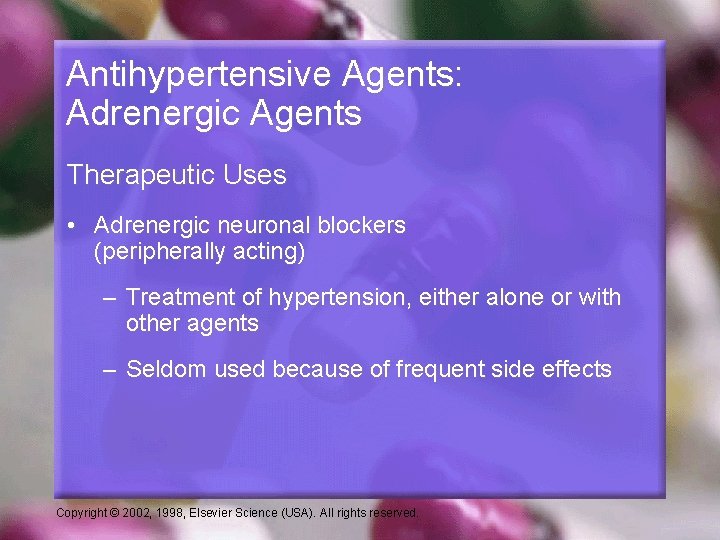 Antihypertensive Agents:
Adrenergic Agents

Therapeutic Uses

• Adrenergic neuronal blockers (peripherally acting)

– Treatment of hypertension, either alone or with other agents

– Seldom used because of frequent side effects

Copyright © 2002, 1998, Elsevier Science (USA). All rights reserved.